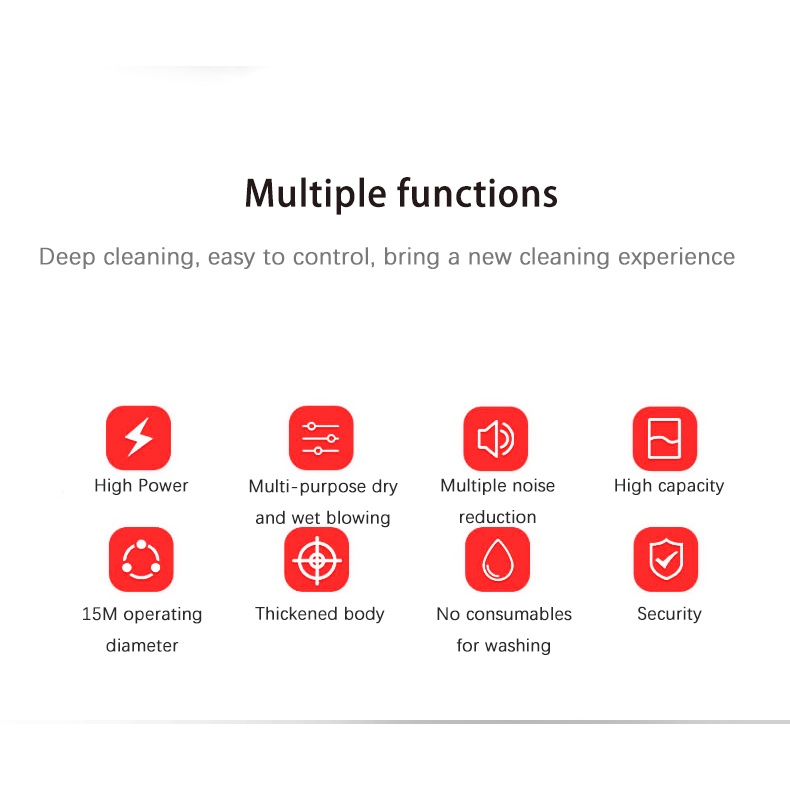 Multiple functions

Deep cleaning, easy to control, bring a new cleaning experience

High Power

Multi-purpose dry and wet blowing

Multiple noise reduction

High capacity

15M operating diameter

Thickened body

No consumables for washing

Security